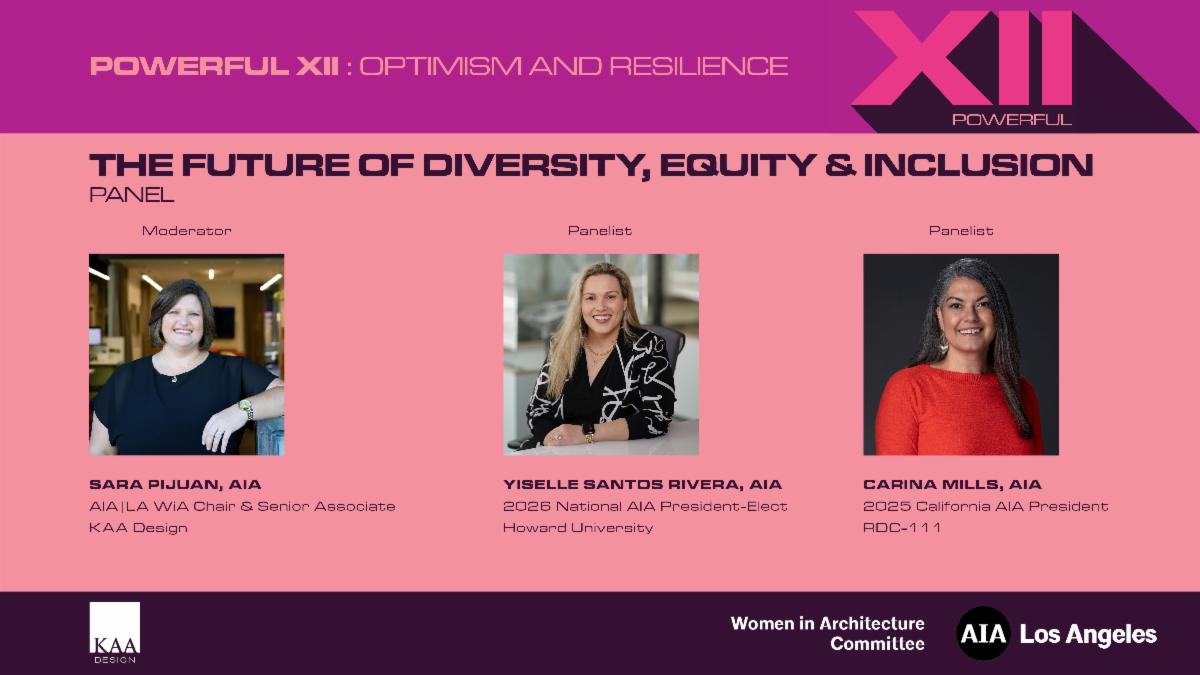 POWERFUL XII : OPTIMISM AND RESILIENCE

XII
POWERFUL

THE FUTURE OF DIVERSITY, EQUITY & INCLUSION
PANEL

Moderator

SARA PIJUAN, AIA
AIA|LA WiA Chair & Senior Associate
KAA Design

Panelist

YISELLE SANTOS RIVERA, AIA
2026 National AIA President-Elect
Howard University

Panelist

CARINA MILLS, AIA
2025 California AIA President
RDC-111

KAA DESIGN

Women in Architecture Committee

AIA Los Angeles